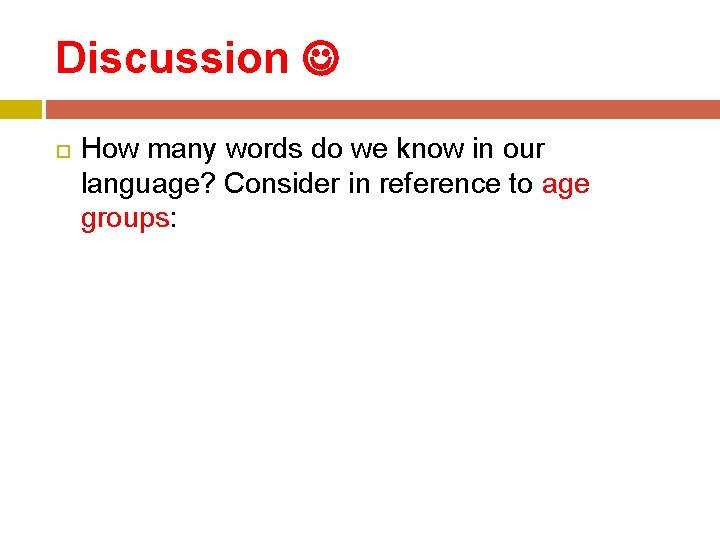 Discussion ☺

How many words do we know in our language? Consider in reference to age groups: